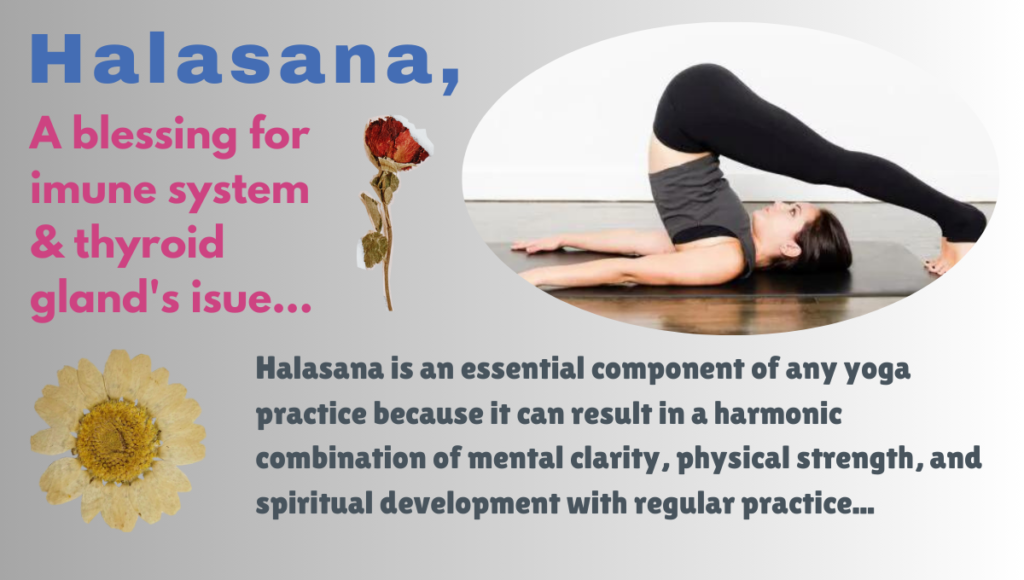 Halasana,

A blessing for imune system & thyroid gland's isue...

Halasana is an essential component of any yoga practice because it can result in a harmonic combination of mental clarity, physical strength, and spiritual development with regular practice...